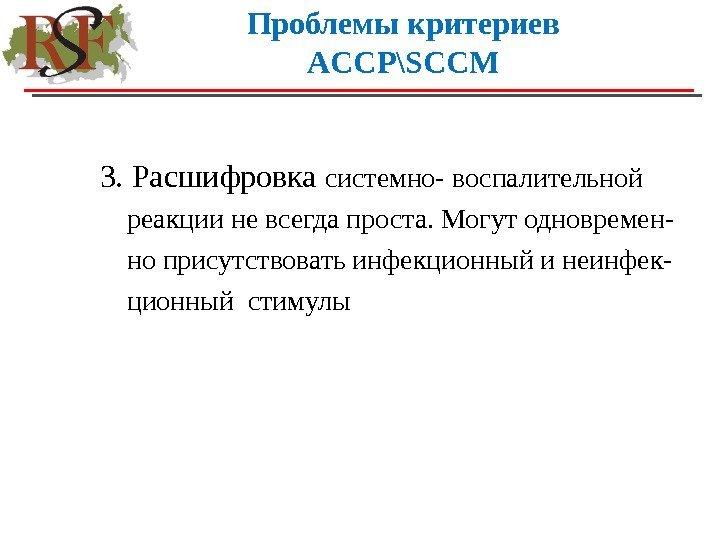 RSF

Проблемы критериев ACCP\SCCM

3. Расшифровка системно- воспалительной реакции не всегда проста. Могут одновременно присутствовать инфекционный и неинфекционный стимулы